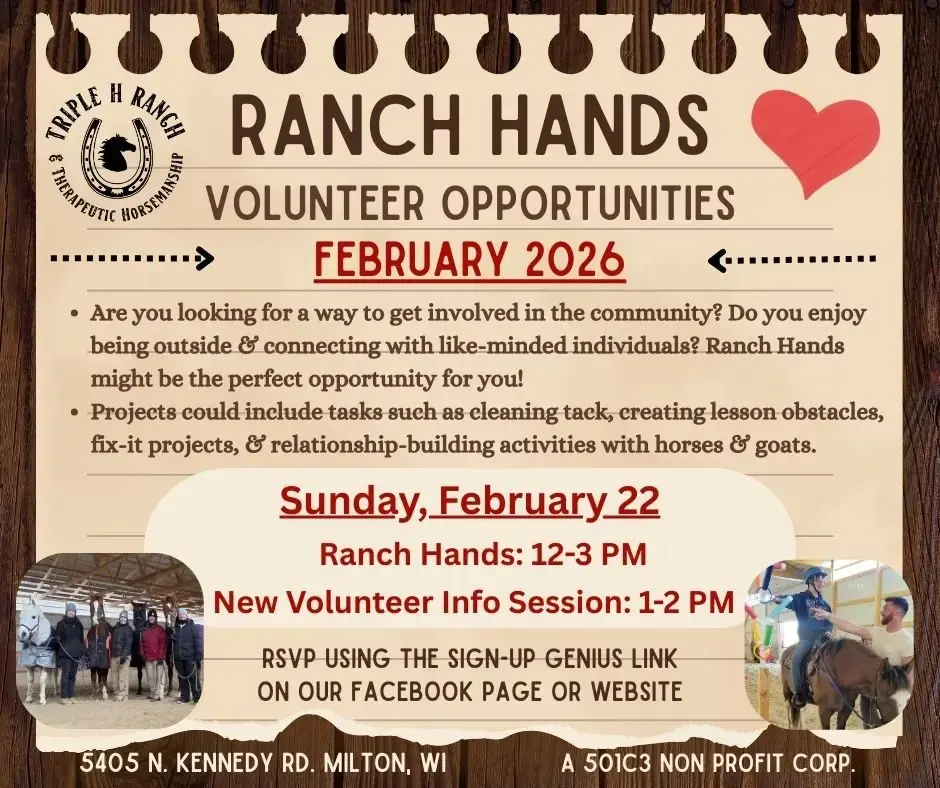 TRIPLE H RANCH & THERAPEUTIC HORSEMANSHIP

RANCH HANDS

VOLUNTEER OPPORTUNITIES

FEBRUARY 2026

• Are you looking for a way to get involved in the community? Do you enjoy being outside & connecting with like-minded individuals? Ranch Hands might be the perfect opportunity for you!
• Projects could include tasks such as cleaning tack, creating lesson obstacles, fix-it projects, & relationship-building activities with horses & goats.

Sunday, February 22

Ranch Hands: 12-3 PM

New Volunteer Info Session: 1-2 PM

RSVP USING THE SIGN-UP GENIUS LINK ON OUR FACEBOOK PAGE OR WEBSITE

5405 N. KENNEDY RD. MILTON, WI

A 501C3 NON PROFIT CORP.